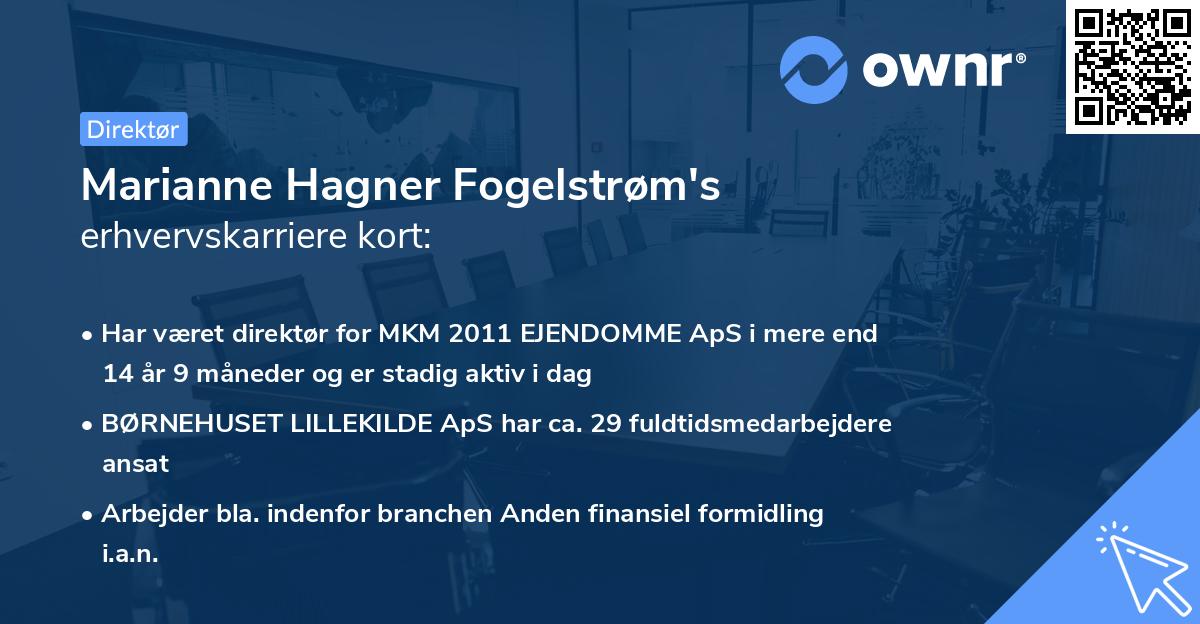 ownr®

Direktør

Marianne Hagner Fogelstrøm's
erhvervskarriere kort:

• Har været direktør for MKM 2011 EJENDOMME ApS i mere end 14 år 9 måneder og er stadig aktiv i dag
• BØRNEHUSET LILLEKILDE ApS har ca. 29 fuldtidsmedarbejdere ansat
• Arbejder bla. indenfor branchen Anden finansiel formidling i.a.n.